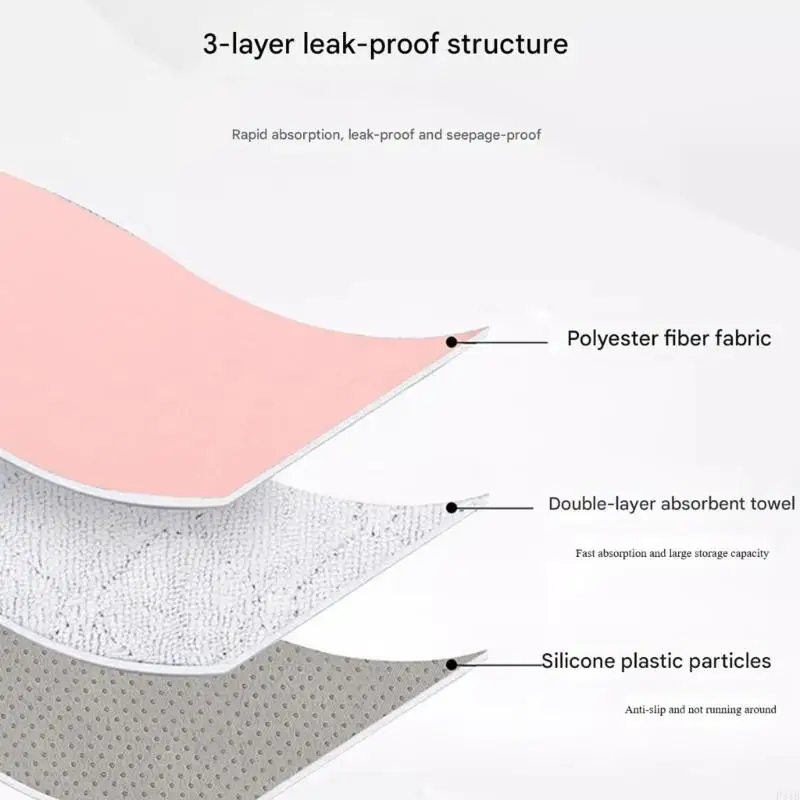 3-layer leak-proof structure

Rapid absorption, leak-proof and seepage-proof

Polyester fiber fabric

Double-layer absorbent towel

Fast absorption and large storage capacity

Silicone plastic particles

Anti-slip and not running around